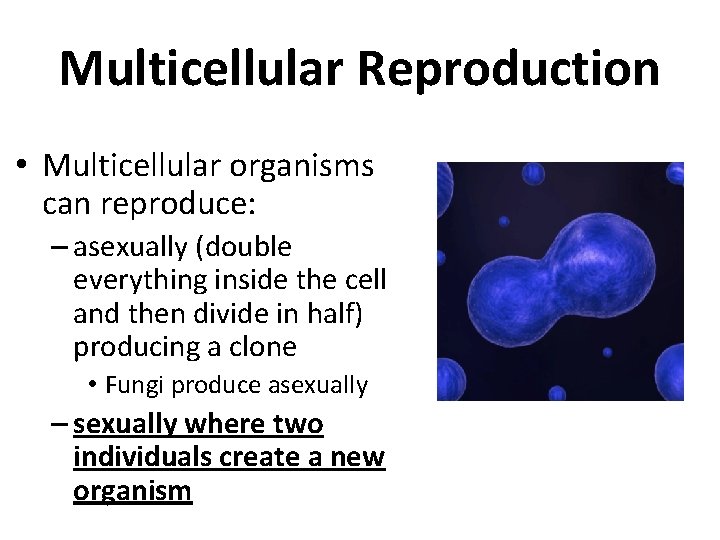 Multicellular Reproduction

• Multicellular organisms can reproduce:

– asexually (double everything inside the cell and then divide in half) producing a clone

• Fungi produce asexually

– sexually where two individuals create a new organism